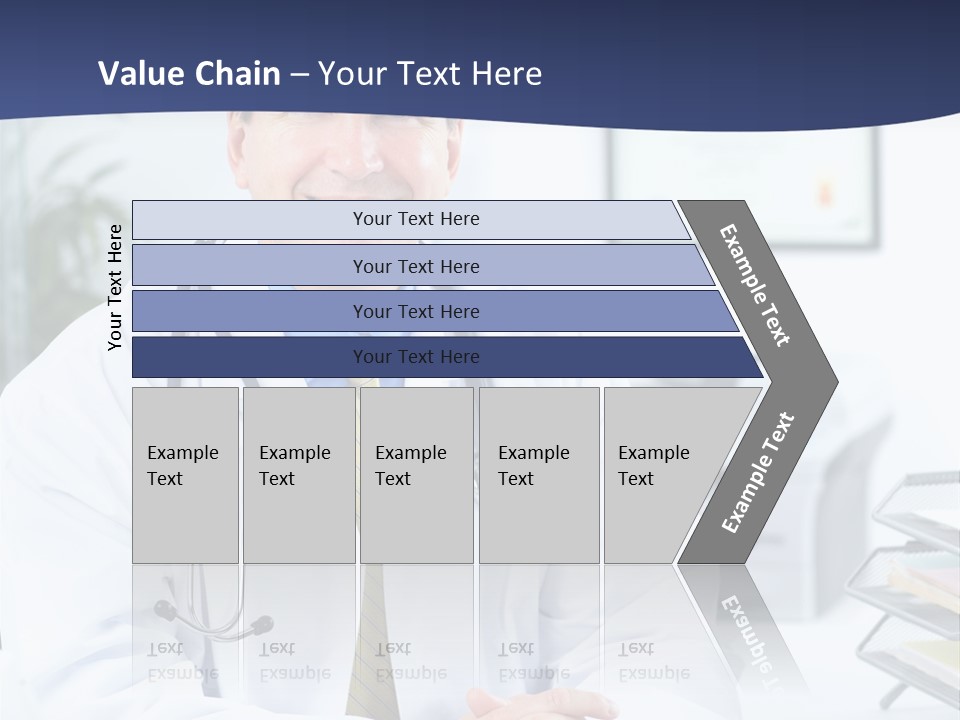 Value Chain – Your Text Here

Your Text Here

Your Text Here

Your Text Here

Your Text Here

Your Text Here

Example Text

Example Text

Example Text

Example Text

Example Text

Example Text

Example Text